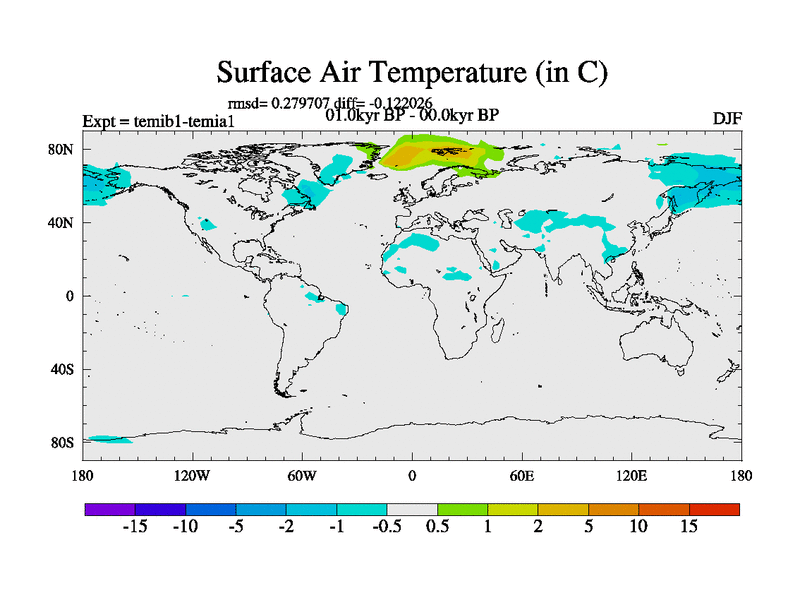 Surface Air Temperature (in C)

rmsd= 0.279707 diff= -0.122026
Expt = temib1-temia1
01.0kyr BP - 00.0kyr BP
DJF

80N
40N
0
40S
80S

180
120W
60W
0
60E
120E
180

-15 -10 -5 -2 -1 -0.5 0.5 1 2 5 10 15